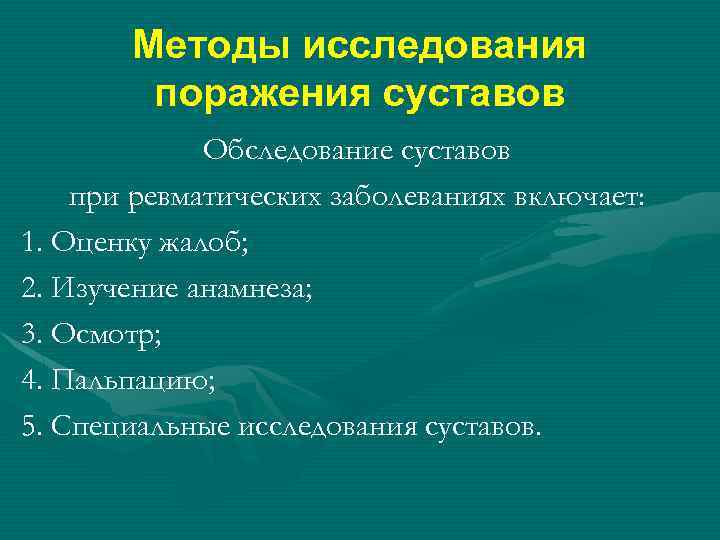 Методы исследования поражения суставов

Обследование суставов при ревматических заболеваниях включает:

1. Оценку жалоб;
2. Изучение анамнеза;
3. Осмотр;
4. Пальпацию;
5. Специальные исследования суставов.